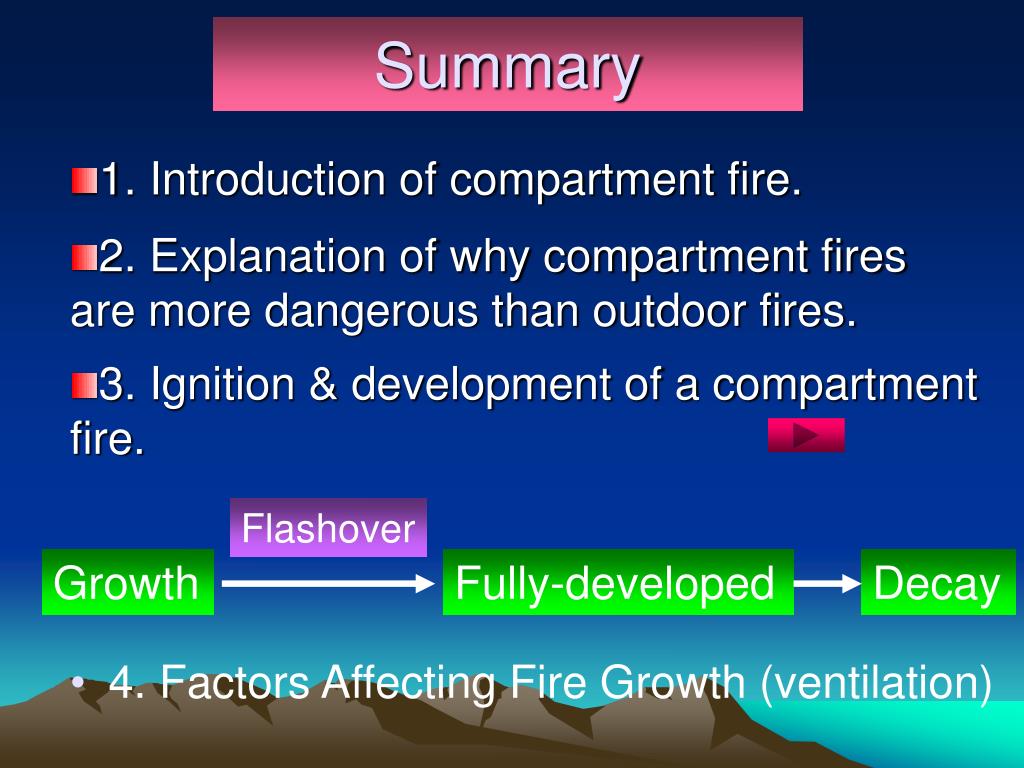 Summary

1. Introduction of compartment fire.

2. Explanation of why compartment fires are more dangerous than outdoor fires.

3. Ignition & development of a compartment fire.

Flashover

Growth

Fully-developed

Decay

• 4. Factors Affecting Fire Growth (ventilation)